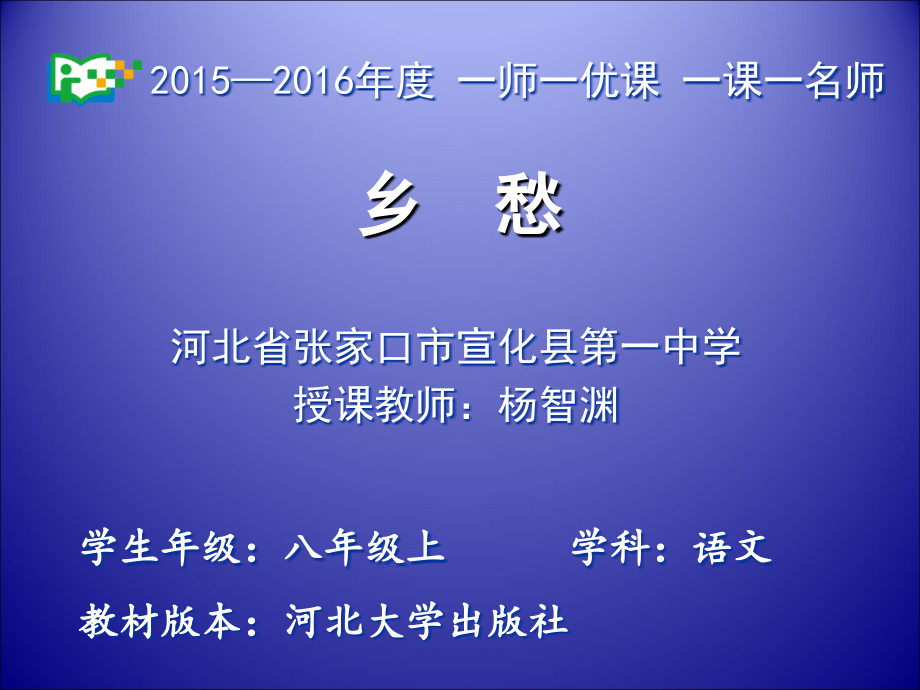 2015—2016年度 一师一优课 一课一名师

乡 愁

河北省张家口市宣化县第一中学
授课教师：杨智渊

学生年级：八年级上　　学科：语文

教材版本：河北大学出版社